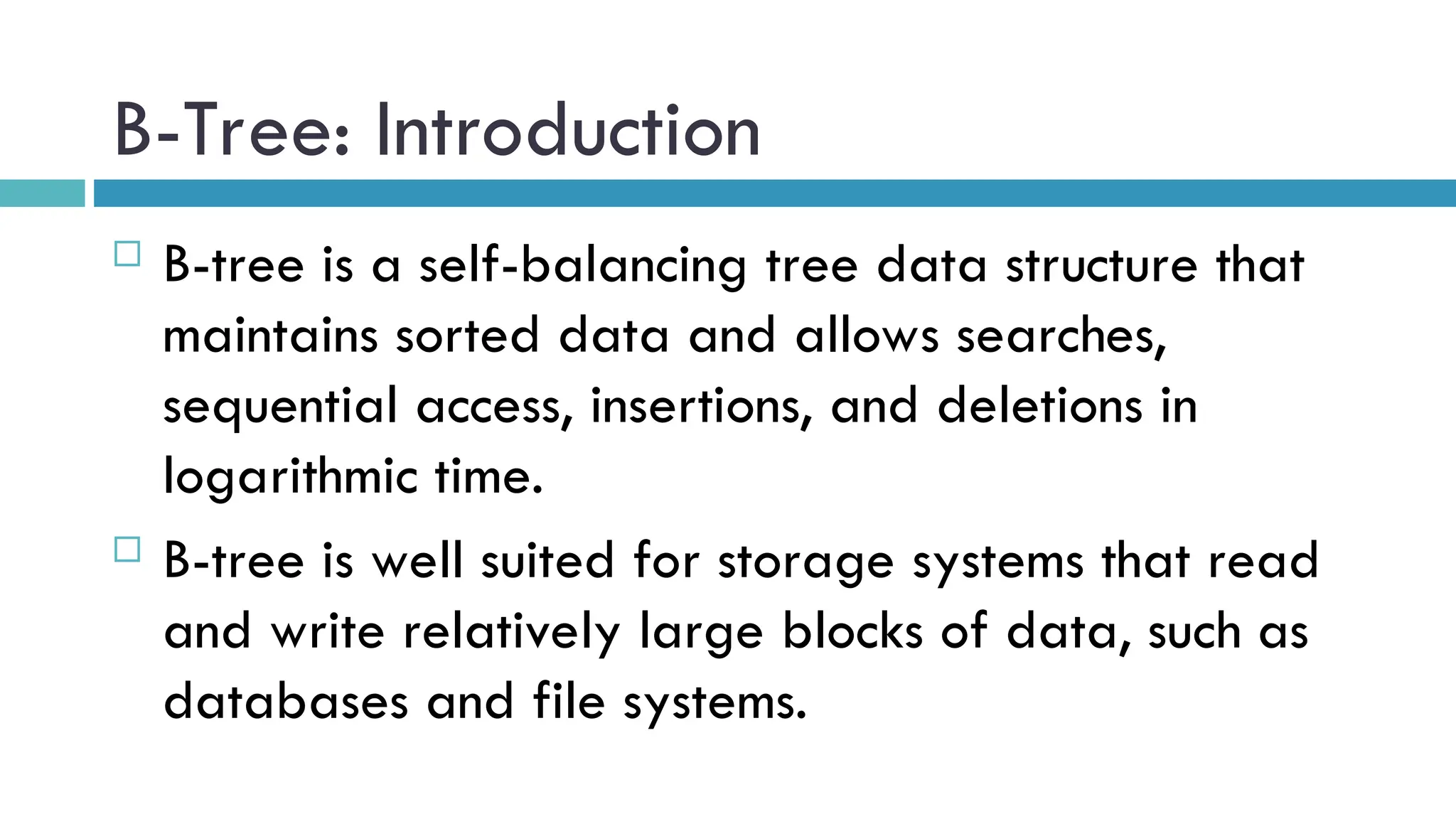 B-Tree: Introduction

□ B-tree is a self-balancing tree data structure that maintains sorted data and allows searches, sequential access, insertions, and deletions in logarithmic time.

□ B-tree is well suited for storage systems that read and write relatively large blocks of data, such as databases and file systems.